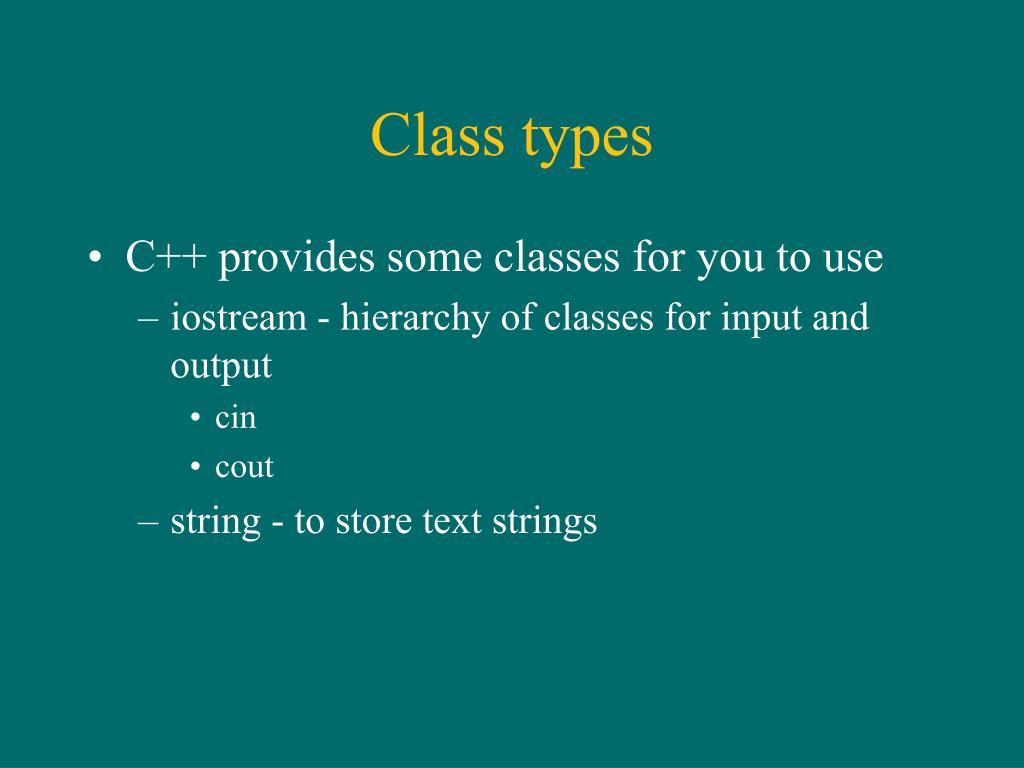 Class types

• C++ provides some classes for you to use
  – iostream - hierarchy of classes for input and output
    • cin
    • cout
  – string - to store text strings